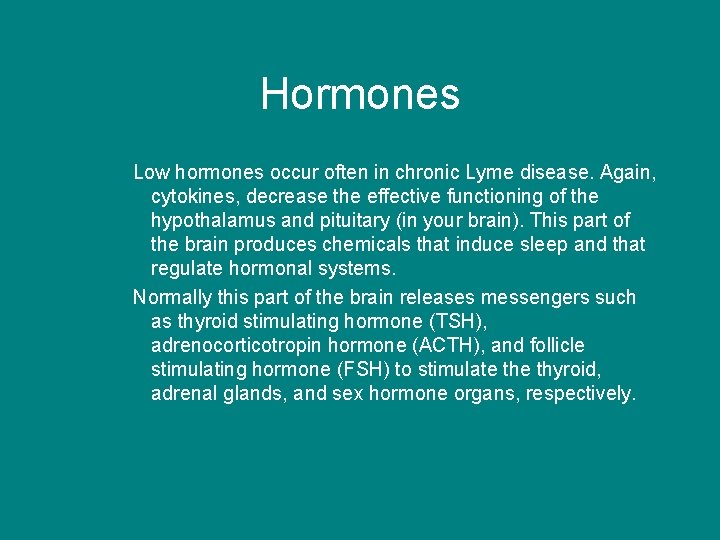 Hormones

Low hormones occur often in chronic Lyme disease. Again, cytokines, decrease the effective functioning of the hypothalamus and pituitary (in your brain). This part of the brain produces chemicals that induce sleep and that regulate hormonal systems.

Normally this part of the brain releases messengers such as thyroid stimulating hormone (TSH), adrenocorticotropin hormone (ACTH), and follicle stimulating hormone (FSH) to stimulate the thyroid, adrenal glands, and sex hormone organs, respectively.